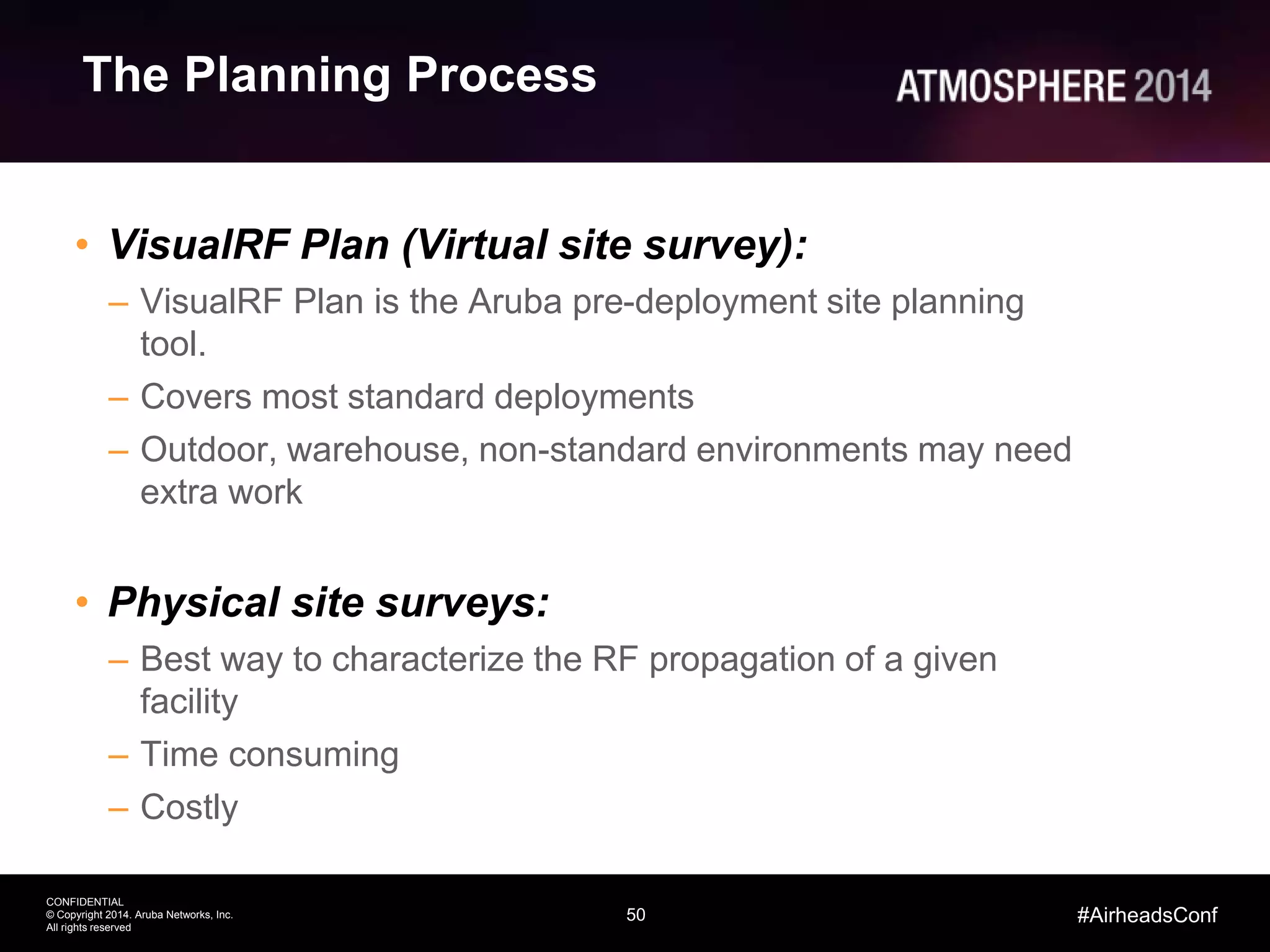 The Planning Process

ATMOSPHERE 2014

• VisualRF Plan (Virtual site survey):
– VisualRF Plan is the Aruba pre-deployment site planning tool.
– Covers most standard deployments
– Outdoor, warehouse, non-standard environments may need extra work

• Physical site surveys:
– Best way to characterize the RF propagation of a given facility
– Time consuming
– Costly

CONFIDENTIAL
© Copyright 2014. Aruba Networks, Inc.
All rights reserved

50

#AirheadsConf